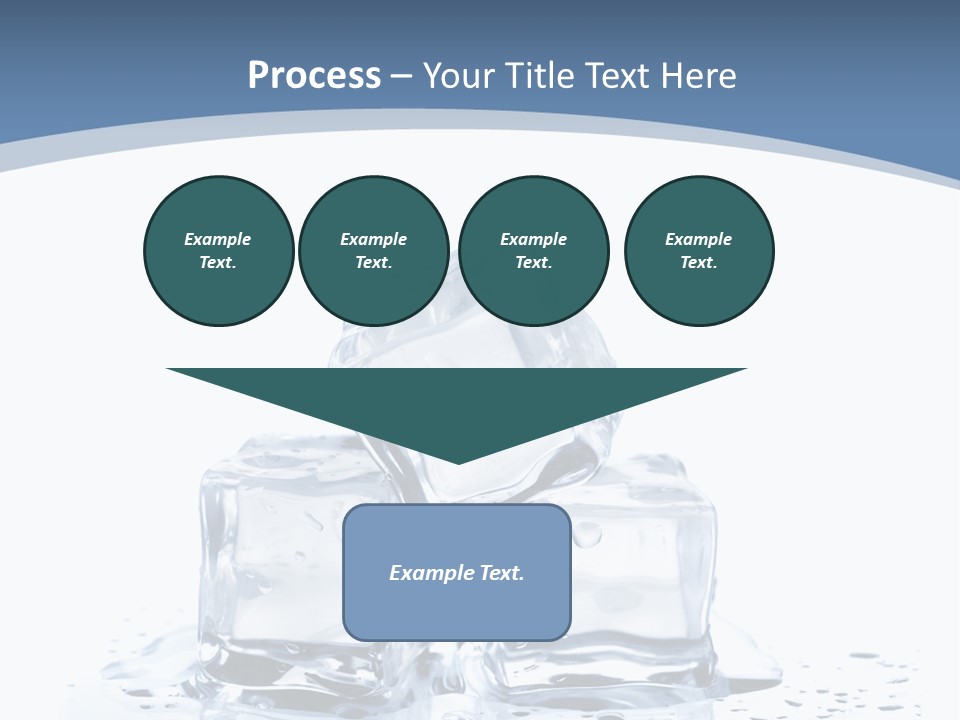 Process – Your Title Text Here

Example Text.

Example Text.

Example Text.

Example Text.

Example Text.